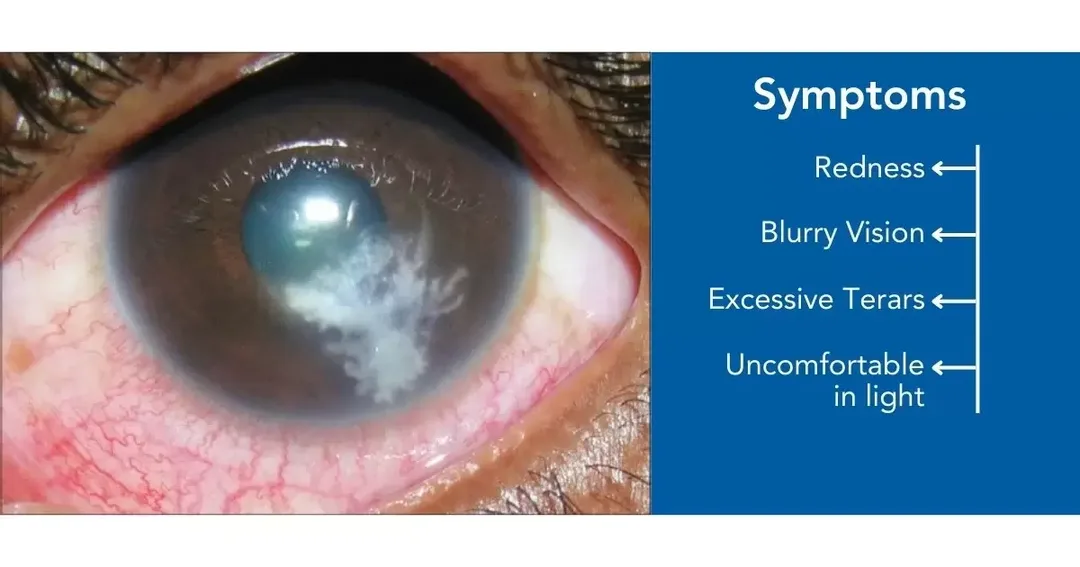 Symptoms

Redness

Blurry Vision

Excessive Terars

Uncomfortable in light